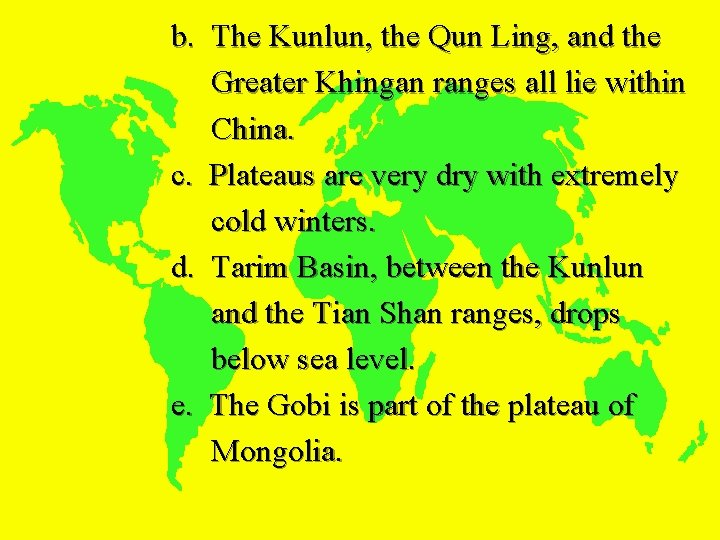 b. The Kunlun, the Qun Ling, and the Greater Khingan ranges all lie within China.

c. Plateaus are very dry with extremely cold winters.

d. Tarim Basin, between the Kunlun and the Tian Shan ranges, drops below sea level.

e. The Gobi is part of the plateau of Mongolia.